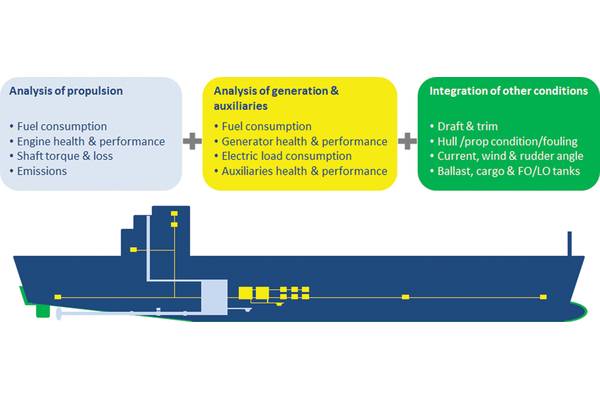 Analysis of propulsion

• Fuel consumption
• Engine health & performance
• Shaft torque & loss
• Emissions

+

Analysis of generation & auxiliaries

• Fuel consumption
• Generator health & performance
• Electric load consumption
• Auxiliaries health & performance

+

Integration of other conditions

• Draft & trim
• Hull /prop condition/fouling
• Current, wind & rudder angle
• Ballast, cargo & FO/LO tanks